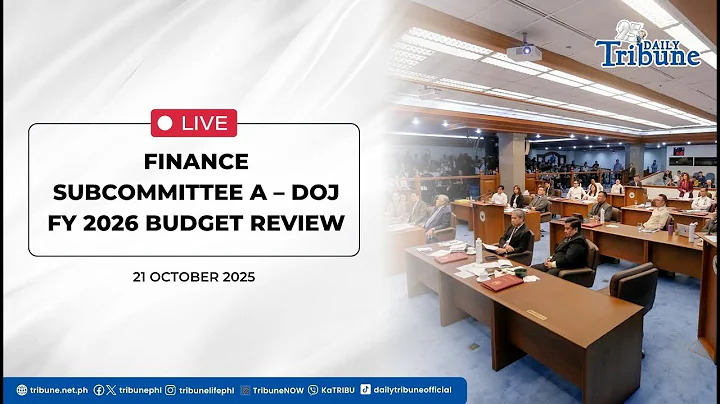 25 DAILY Tribune

LIVE

FINANCE SUBCOMMITTEE A – DOJ FY 2026 BUDGET REVIEW

21 OCTOBER 2025

tribune.net.ph tribunephl tribunelifephl TribuneNOW KaTRIBU dailytribuneofficial